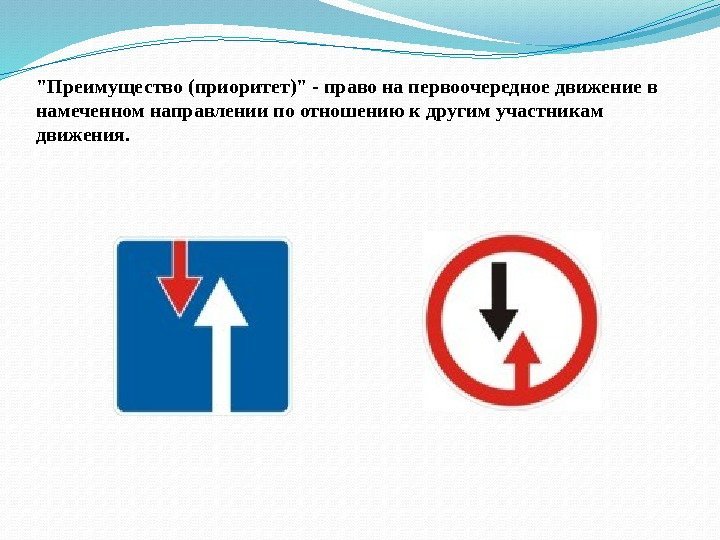 "Преимущество (приоритет)" - право на первоочередное движение в намеченном направлении по отношению к другим участникам движения.